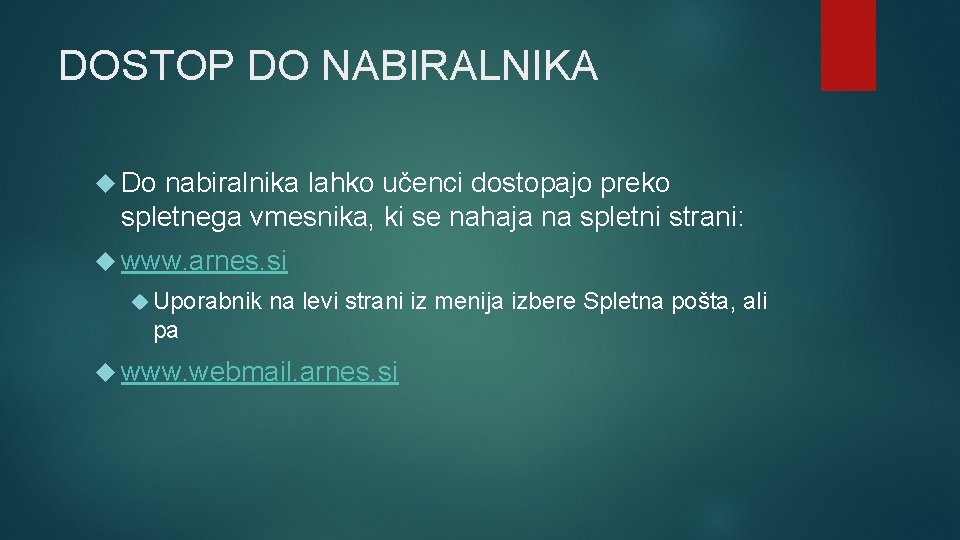 DOSTOP DO NABIRALNIKA

Do nabiralnika lahko učenci dostopajo preko spletnega vmesnika, ki se nahaja na spletni strani:

www.arnes.si

Uporabnik na levi strani iz menija izbere Spletna pošta, ali pa

www.webmail.arnes.si